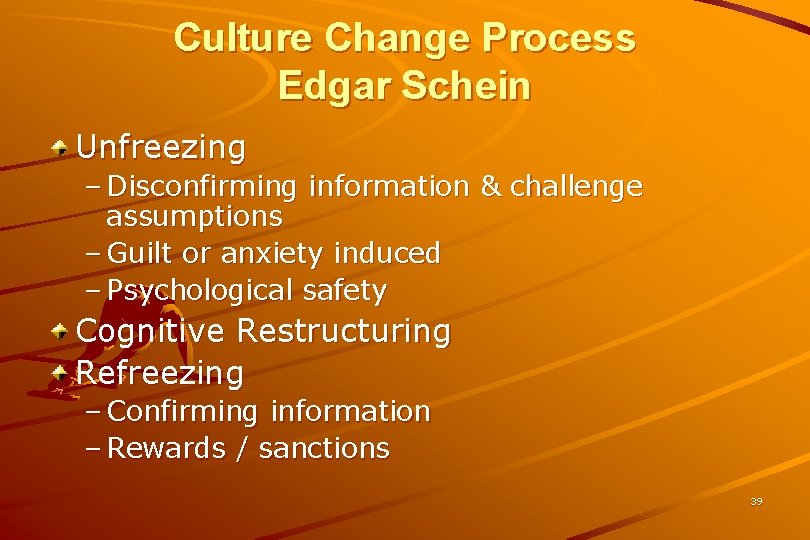 Culture Change Process
Edgar Schein

Unfreezing
– Disconfirming information & challenge assumptions
– Guilt or anxiety induced
– Psychological safety

Cognitive Restructuring

Refreezing
– Confirming information
– Rewards / sanctions

39